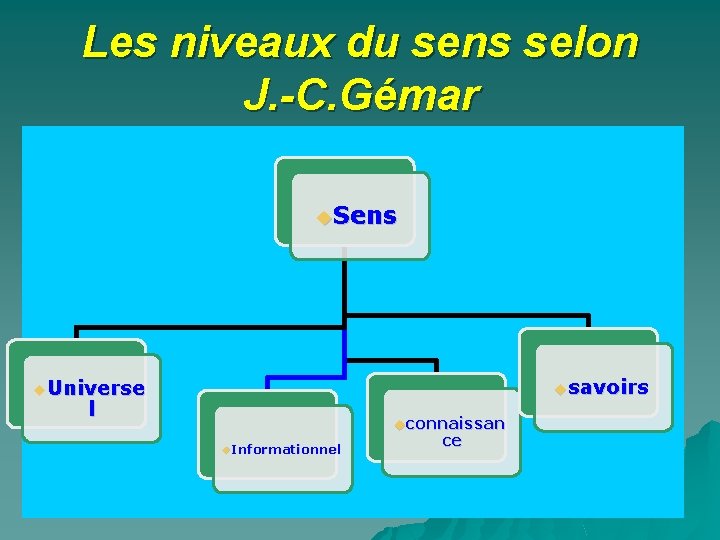 Les niveaux du sens selon J.-C.Gémar

Sens

Universel

Informationnel

connaissance

savoirs